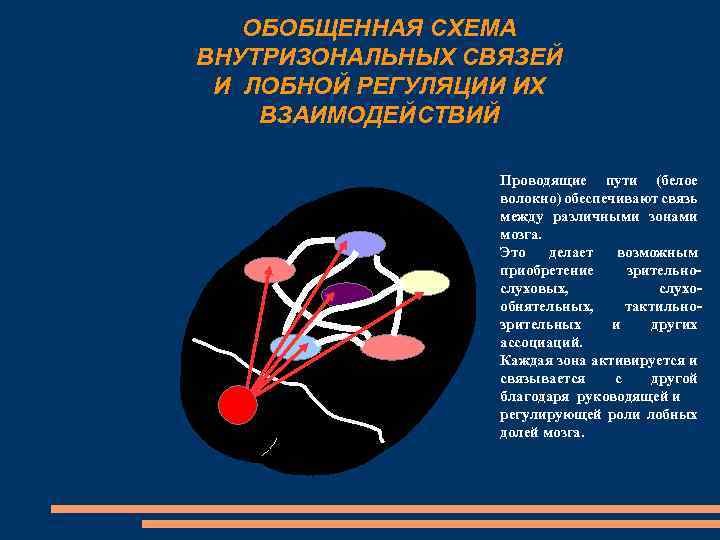 ОБОБЩЕННАЯ СХЕМА ВНУТРИЗОНАЛЬНЫХ СВЯЗЕЙ И ЛОБНОЙ РЕГУЛЯЦИИ ИХ ВЗАИМОДЕЙСТВИЙ

Проводящие пути (белое волокно) обеспечивают связь между различными зонами мозга.
Это делает возможным приобретение зрительно-слуховых, слухо-обнятельных, тактильно-зрительных и других ассоциаций.
Каждая зона активируется и связывается с другой благодаря руководящей и регулирующей роли лобных долей мозга.